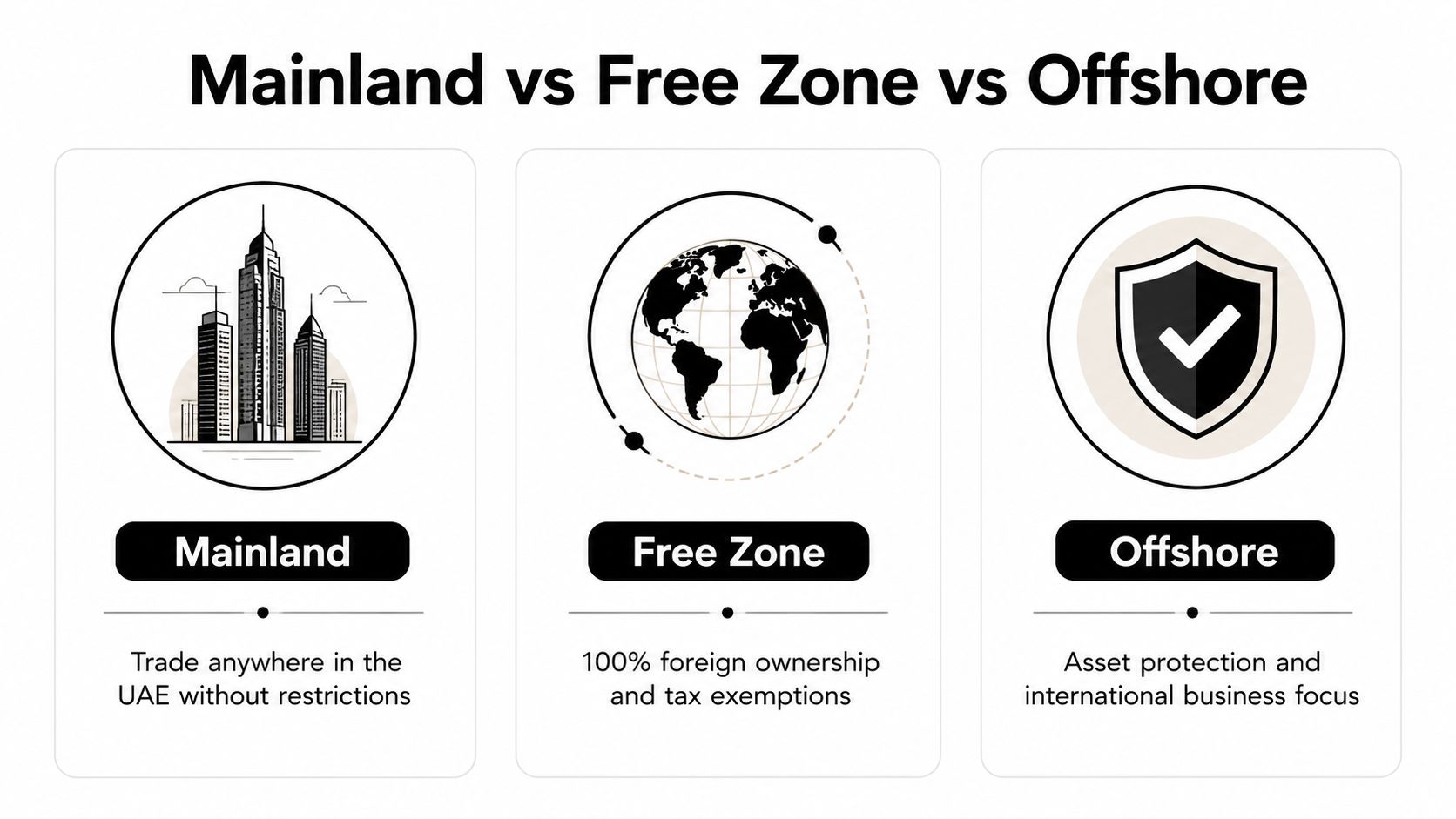 Mainland vs Free Zone vs Offshore

Mainland

Trade anywhere in the UAE without restrictions

Free Zone

100% foreign ownership and tax exemptions

Offshore

Asset protection and international business focus